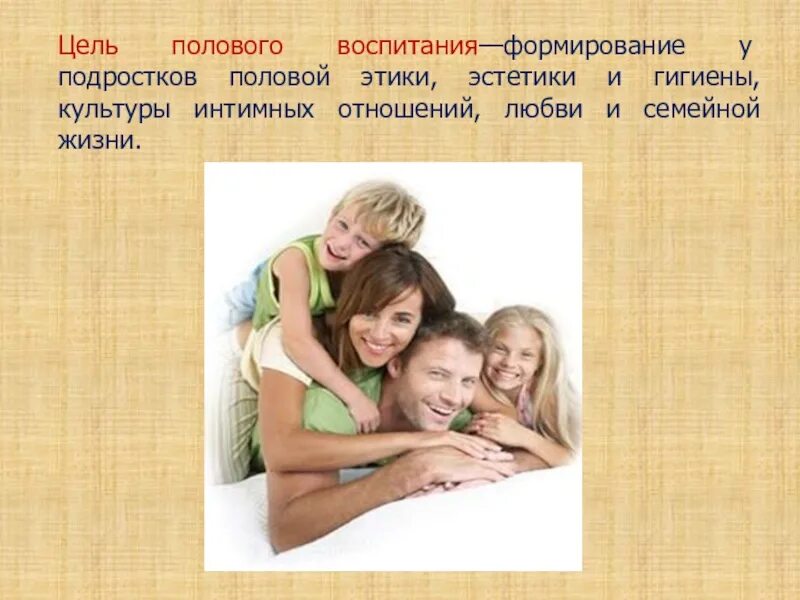 Цель полового воспитания—формирование у подростков половой этики, эстетики и гигиены, культуры интимных отношений, любви и семейной жизни.